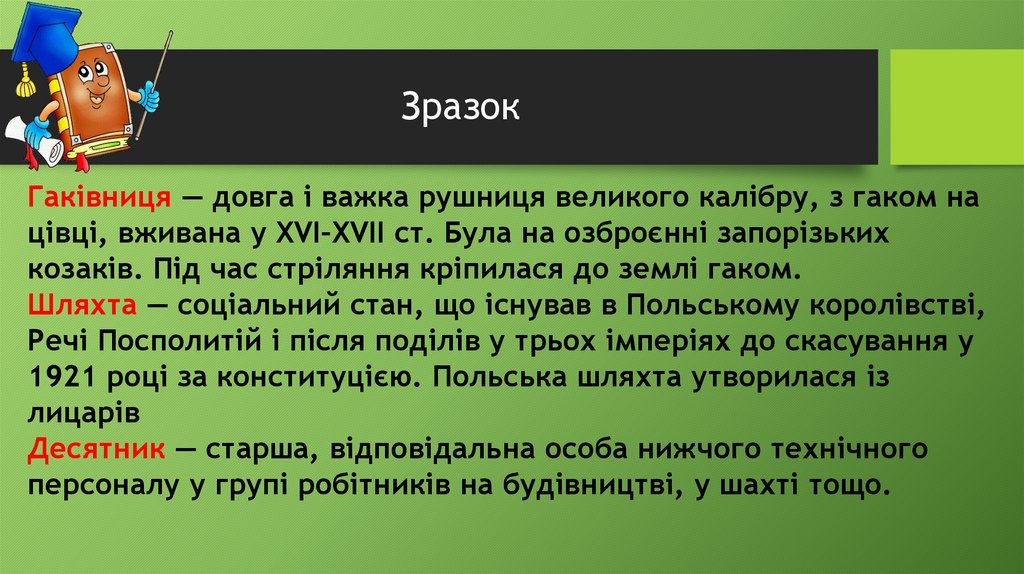 Зразок

Гаківниця — довга і важка рушниця великого калібру, з гаком на цівці, вживана у XVI–XVII ст. Була на озброєнні запорізьких козаків. Під час стріляння кріпилася до землі гаком.
Шляхта — соціальний стан, що існував в Польському королівстві, Речі Посполитій і після поділів у трьох імперіях до скасування у 1921 році за конституцією. Польська шляхта утворилася із лицарів
Десятник — старша, відповідальна особа нижчого технічного персоналу у групі робітників на будівництві, у шахті тощо.